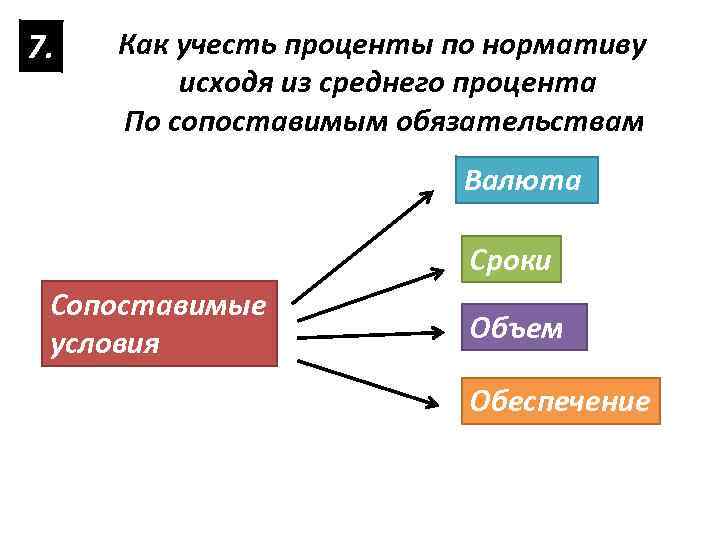 7.

Как учесть проценты по нормативу исходя из среднего процента
По сопоставимым обязательствам

Сопоставимые условия

Валюта

Сроки

Объем

Обеспечение